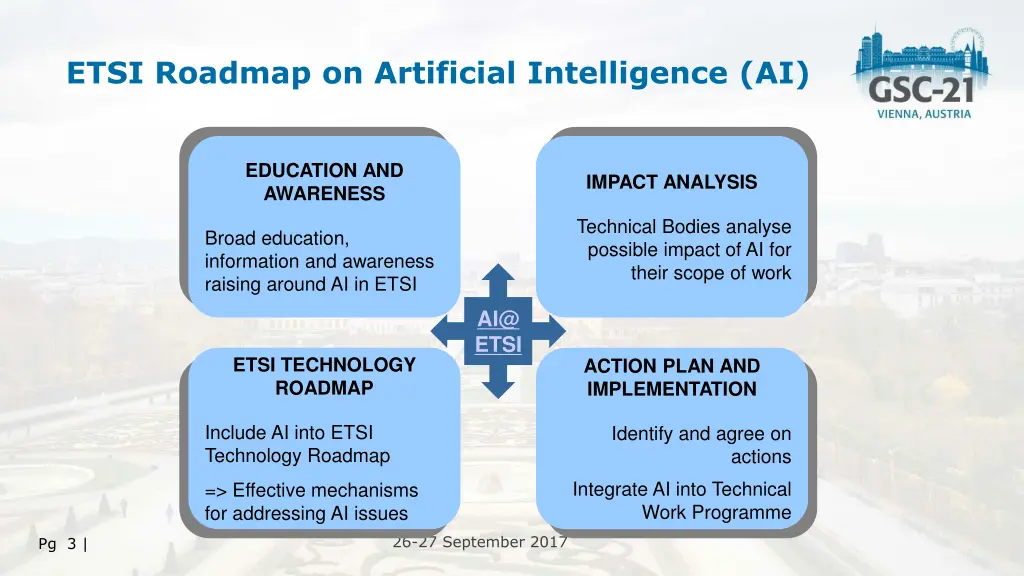 ETSI Roadmap on Artificial Intelligence (AI)

GSC-21
VIENNA, AUSTRIA

EDUCATION AND AWARENESS

Broad education, information and awareness raising around AI in ETSI

IMPACT ANALYSIS

Technical Bodies analyse possible impact of AI for their scope of work

AI@ ETSI

ETSI TECHNOLOGY ROADMAP

Include AI into ETSI Technology Roadmap

=> Effective mechanisms for addressing AI issues

ACTION PLAN AND IMPLEMENTATION

Identify and agree on actions

Integrate AI into Technical Work Programme

Pg 3 |

26-27 September 2017